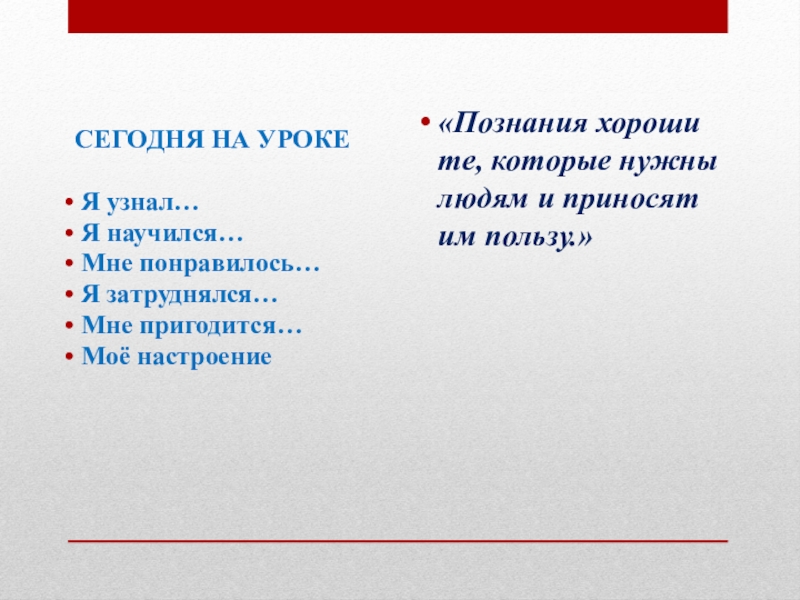 СЕГОДНЯ НА УРОКЕ

• Я узнал…
• Я научился…
• Мне понравилось…
• Я затруднялся…
• Мне пригодится…
• Моё настроение

• «Познания хороши те, которые нужны людям и приносят им пользу.»